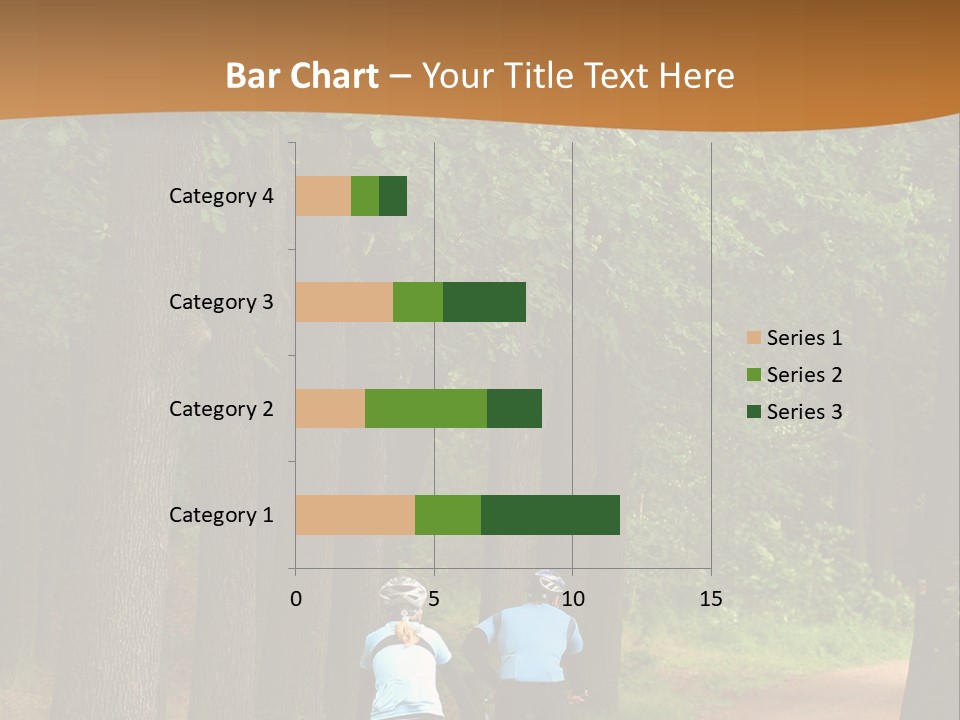 Bar Chart – Your Title Text Here

Category 4
Category 3
Category 2
Category 1

0
5
10
15

Series 1
Series 2
Series 3